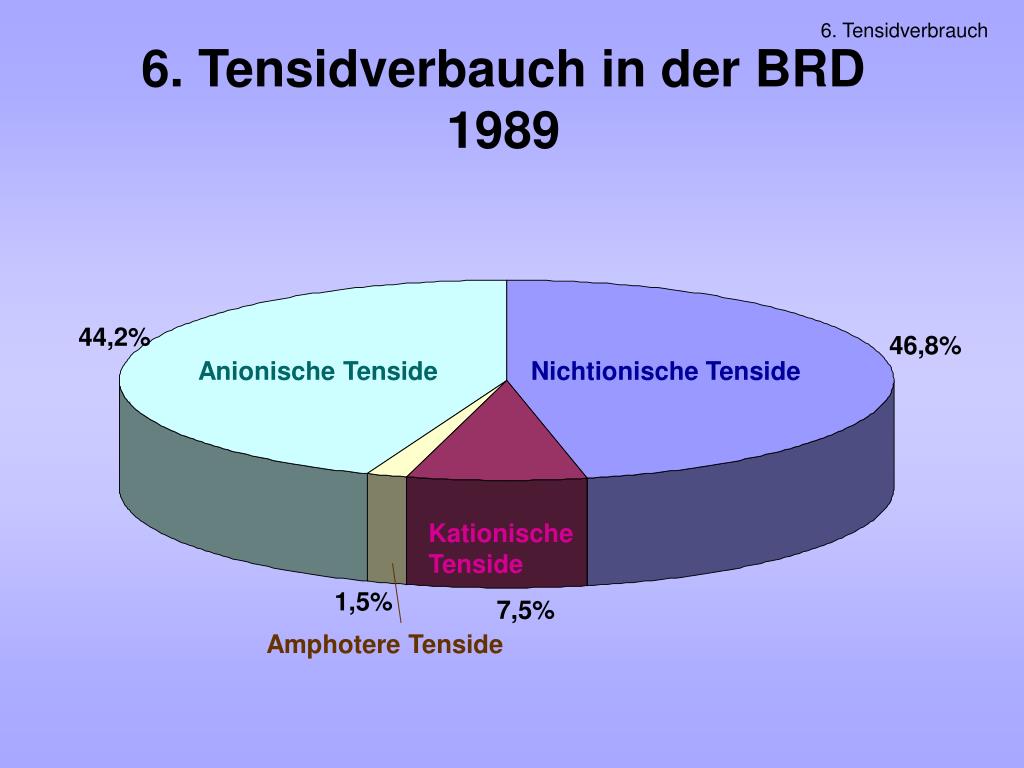 6. Tensidverbrauch

6. Tensidverbauch in der BRD 1989

44,2%

Anionische Tenside

Nichtionische Tenside

46,8%

Kationische Tenside

1,5%

7,5%

Amphotere Tenside